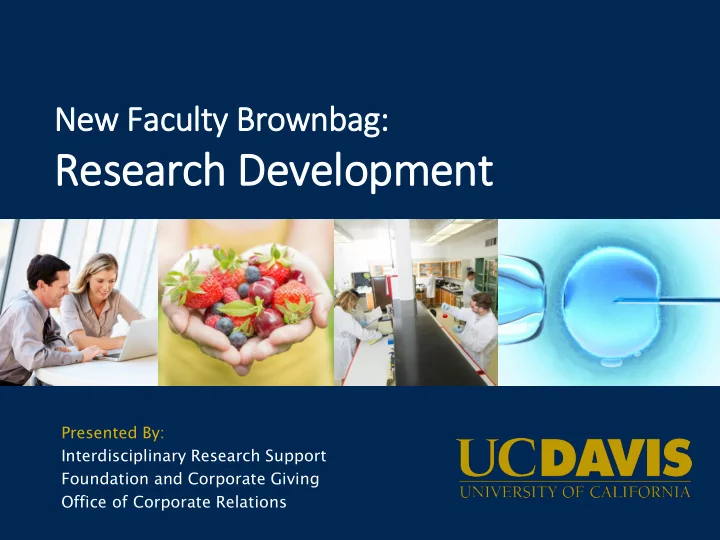 New Faculty Brownbag:
Research Development

Presented By:
Interdisciplinary Research Support
Foundation and Corporate Giving
Office of Corporate Relations

UCDAVIS
UNIVERSITY OF CALIFORNIA